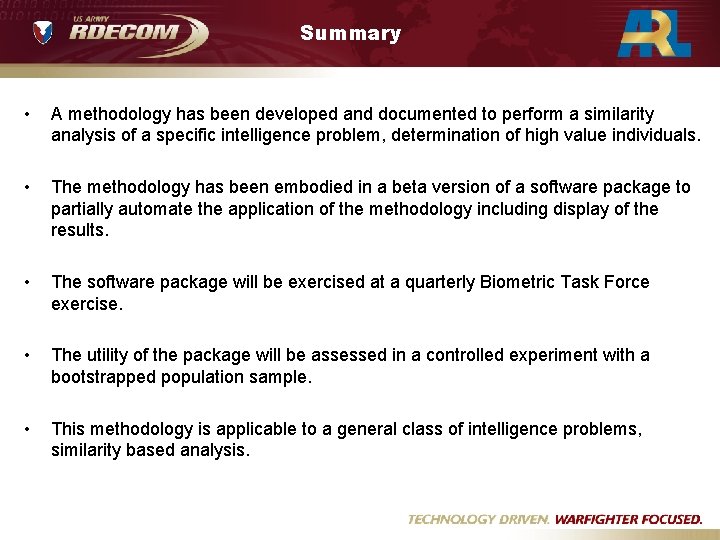 US ARMY
RDECOM

Summary

ARL

• A methodology has been developed and documented to perform a similarity analysis of a specific intelligence problem, determination of high value individuals.

• The methodology has been embodied in a beta version of a software package to partially automate the application of the methodology including display of the results.

• The software package will be exercised at a quarterly Biometric Task Force exercise.

• The utility of the package will be assessed in a controlled experiment with a bootstrapped population sample.

• This methodology is applicable to a general class of intelligence problems, similarity based analysis.

TECHNOLOGY DRIVEN. WARFIGHTER FOCUSED.